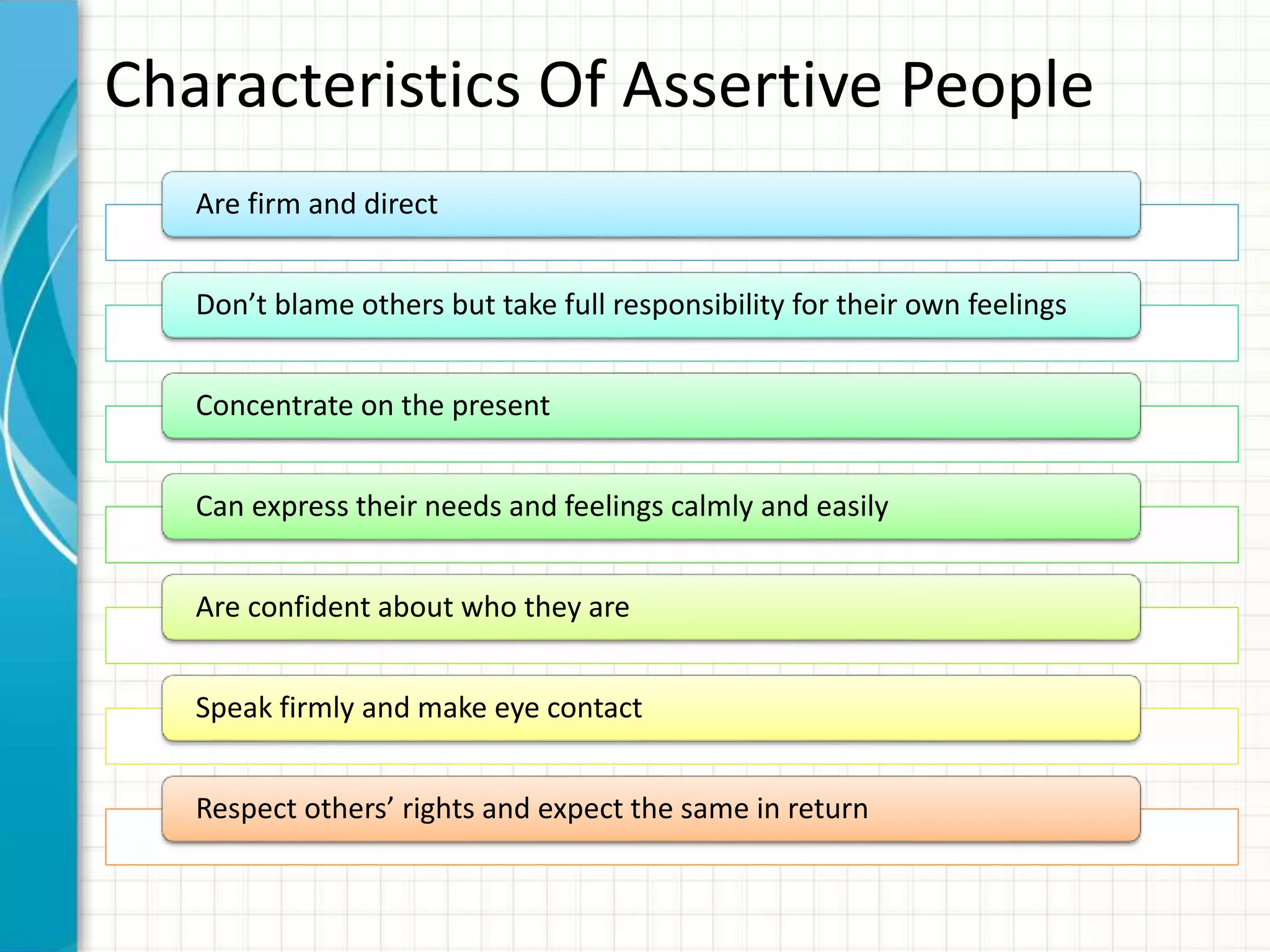 Characteristics Of Assertive People

Are firm and direct

Don’t blame others but take full responsibility for their own feelings

Concentrate on the present

Can express their needs and feelings calmly and easily

Are confident about who they are

Speak firmly and make eye contact

Respect others’ rights and expect the same in return